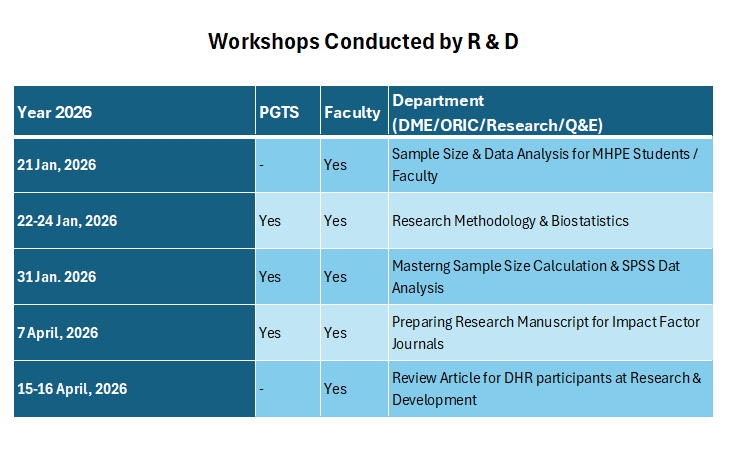 Workshops Conducted by R & D

| Year 2026 | PGTS | Faculty | Department (DME/ORIC/Research/Q&E) |
|---|---|---|---|
| 21 Jan, 2026 | - | Yes | Sample Size & Data Analysis for MHPE Students / Faculty |
| 22-24 Jan, 2026 | Yes | Yes | Research Methodology & Biostatistics |
| 31 Jan. 2026 | Yes | Yes | Masterng Sample Size Calculation & SPSS Dat Analysis |
| 7 April, 2026 | Yes | Yes | Preparing Research Manuscript for Impact Factor Journals |
| 15-16 April, 2026 | - | Yes | Review Article for DHR participants at Research & Development |